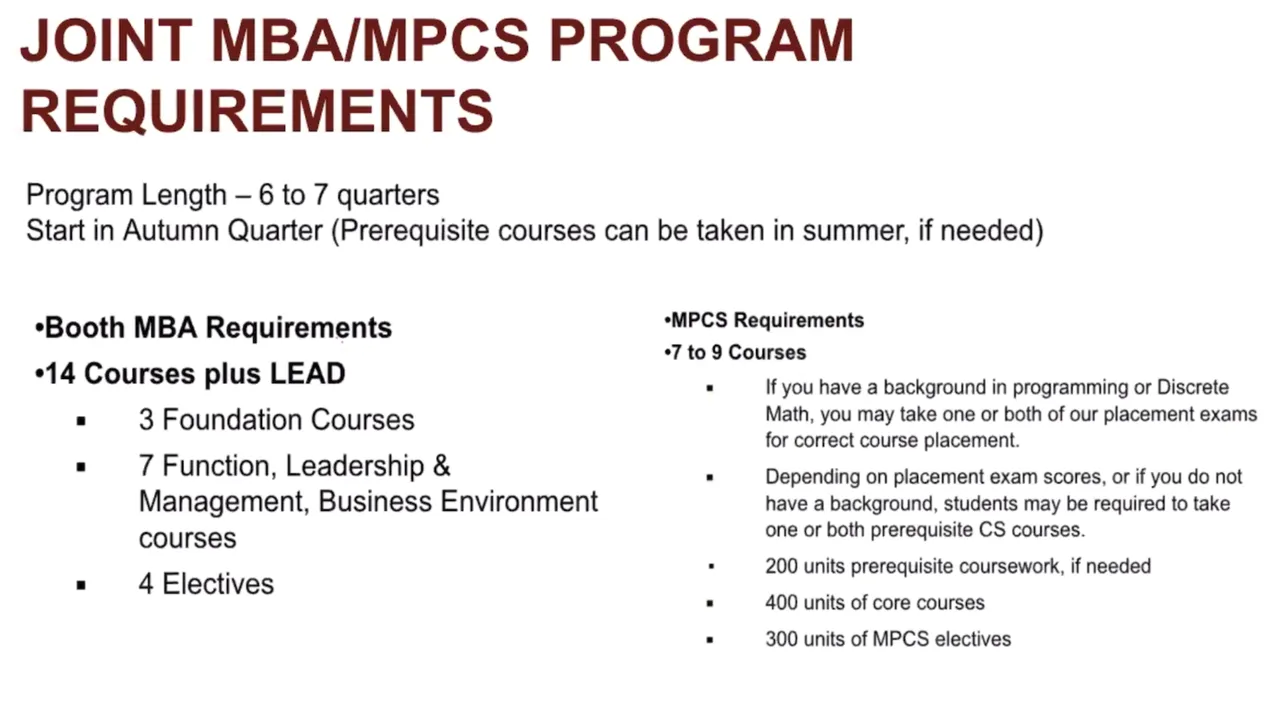 JOINT MBA/MPCS PROGRAM REQUIREMENTS

Program Length – 6 to 7 quarters
Start in Autumn Quarter (Prerequisite courses can be taken in summer, if needed)

•Booth MBA Requirements
•14 Courses plus LEAD
▪ 3 Foundation Courses
▪ 7 Function, Leadership & Management, Business Environment courses
▪ 4 Electives

•MPCS Requirements
•7 to 9 Courses
▪ If you have a background in programming or Discrete Math, you may take one or both of our placement exams for correct course placement.
▪ Depending on placement exam scores, or if you do not have a background, students may be required to take one or both prerequisite CS courses.
▪ 200 units prerequisite coursework, if needed
▪ 400 units of core courses
▪ 300 units of MPCS electives